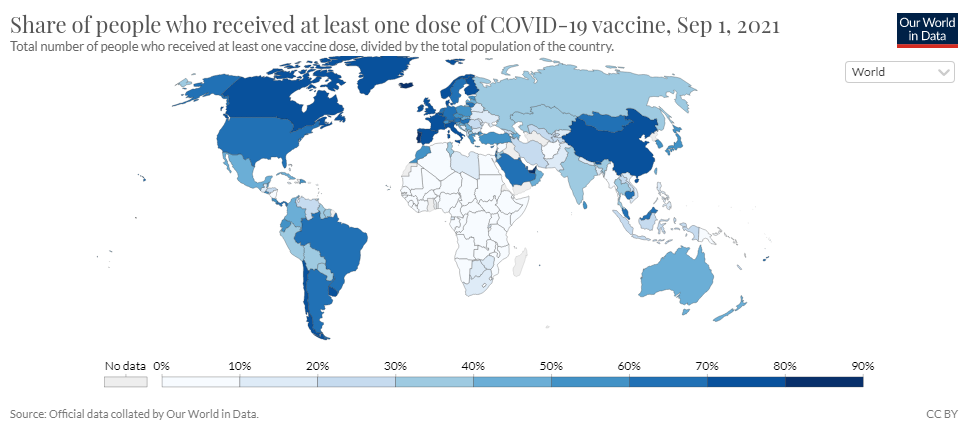 Share of people who received at least one dose of COVID-19 vaccine, Sep 1, 2021
Total number of people who received at least one vaccine dose, divided by the total population of the country.

Our World in Data

World

No data 0% 10% 20% 30% 40% 50% 60% 70% 80% 90%

Source: Official data collated by Our World in Data.

CC BY